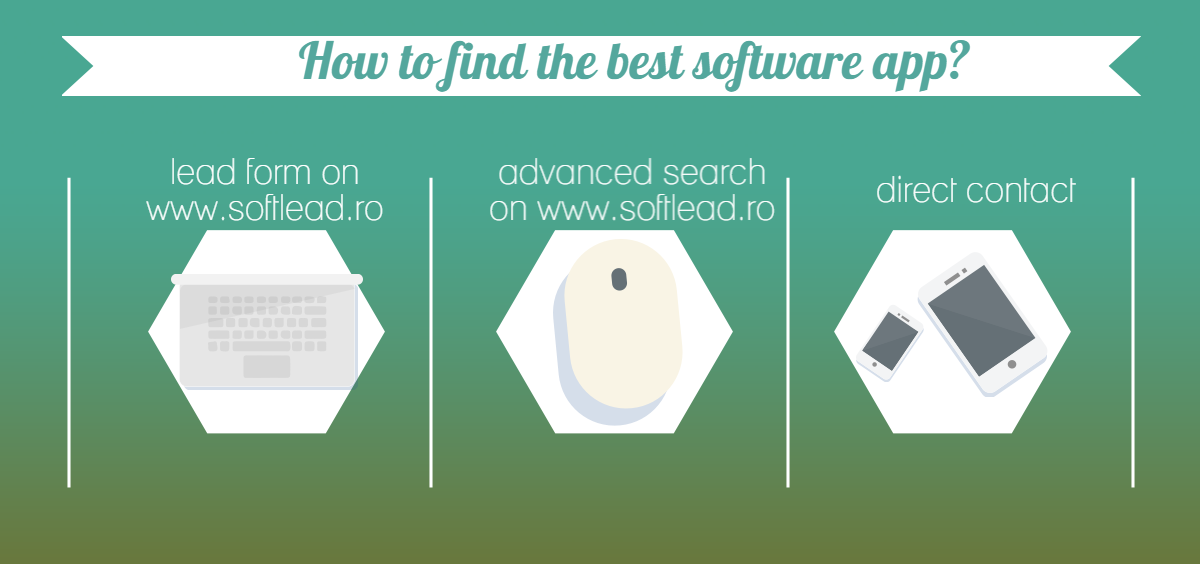 How to find the best software app?

lead form on www.softlead.ro

advanced search on www.softlead.ro

direct contact